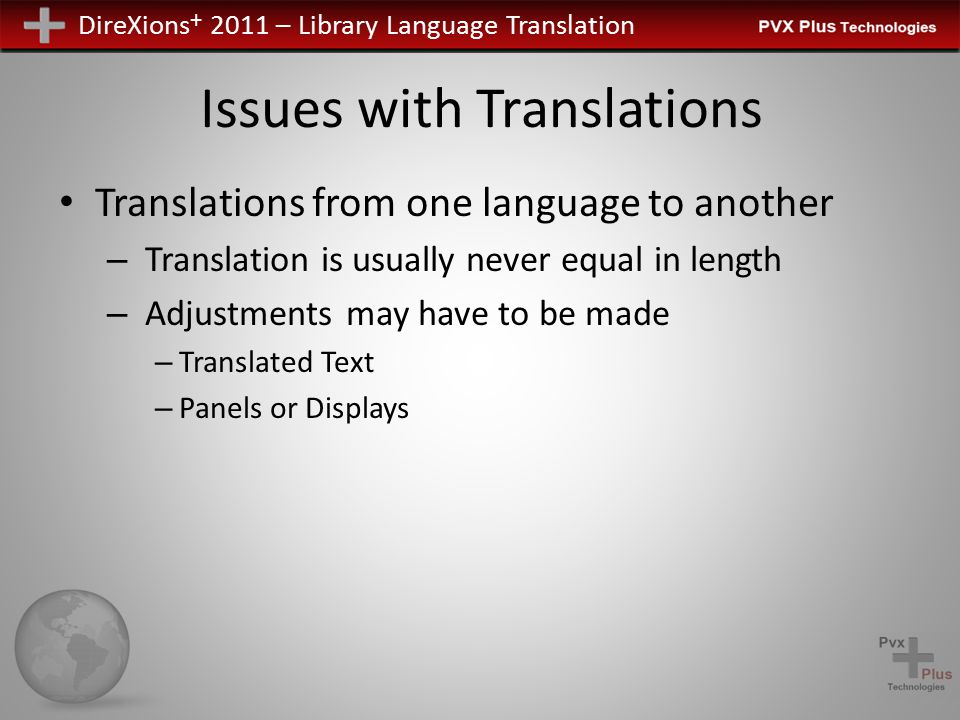 DireXions⁺ 2011 – Library Language Translation

PVX Plus Technologies

Issues with Translations

• Translations from one language to another
– Translation is usually never equal in length
– Adjustments may have to be made
– Translated Text
– Panels or Displays

Pvx Plus Technologies